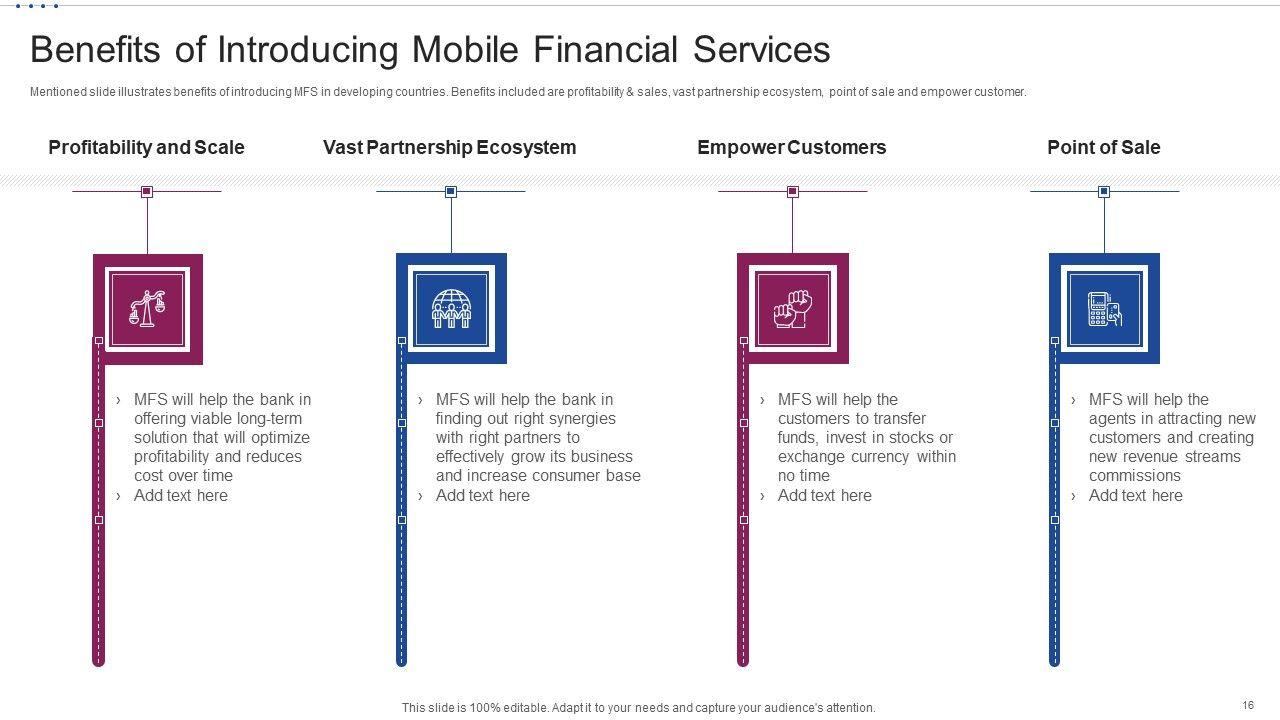 Benefits of Introducing Mobile Financial Services

Mentioned slide illustrates benefits of introducing MFS in developing countries. Benefits included are profitability & sales, vast partnership ecosystem, point of sale and empower customer.

Profitability and Scale

› MFS will help the bank in offering viable long-term solution that will optimize profitability and reduces cost over time
› Add text here

Vast Partnership Ecosystem

› MFS will help the bank in finding out right synergies with right partners to effectively grow its business and increase consumer base
› Add text here

Empower Customers

› MFS will help the customers to transfer funds, invest in stocks or exchange currency within no time
› Add text here

Point of Sale

› MFS will help the agents in attracting new customers and creating new revenue streams commissions
› Add text here

This slide is 100% editable. Adapt it to your needs and capture your audience's attention.

16